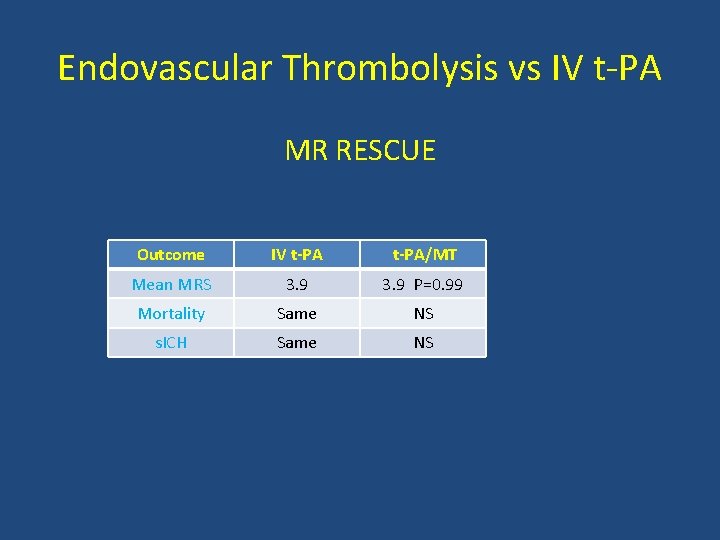 Endovascular Thrombolysis vs IV t-PA

MR RESCUE

| Outcome | IV t-PA | t-PA/MT |
|---|---|---|
| Mean MRS | 3.9 | 3.9 P=0.99 |
| Mortality | Same | NS |
| sICH | Same | NS |